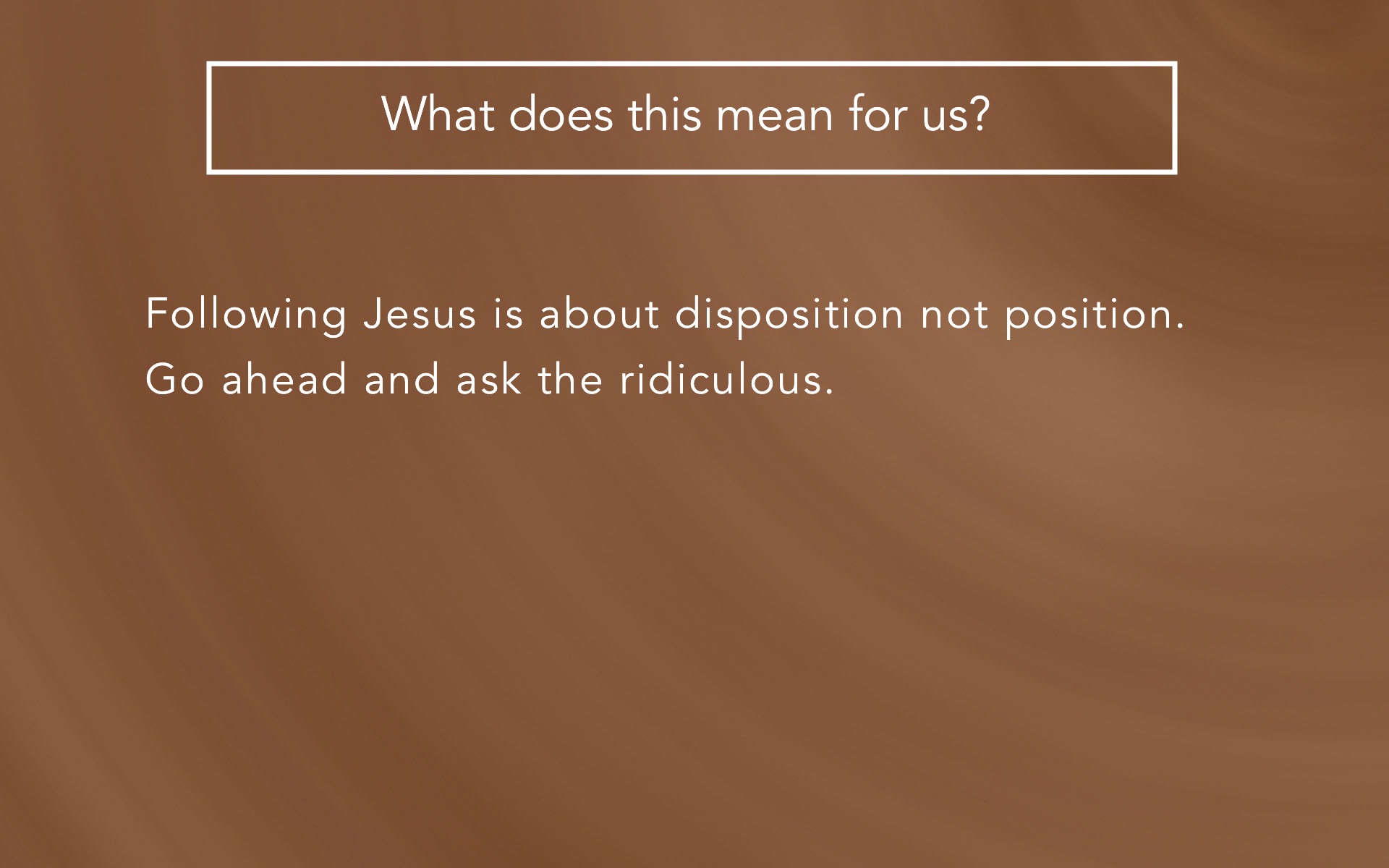 What does this mean for us?

Following Jesus is about disposition not position.
Go ahead and ask the ridiculous.